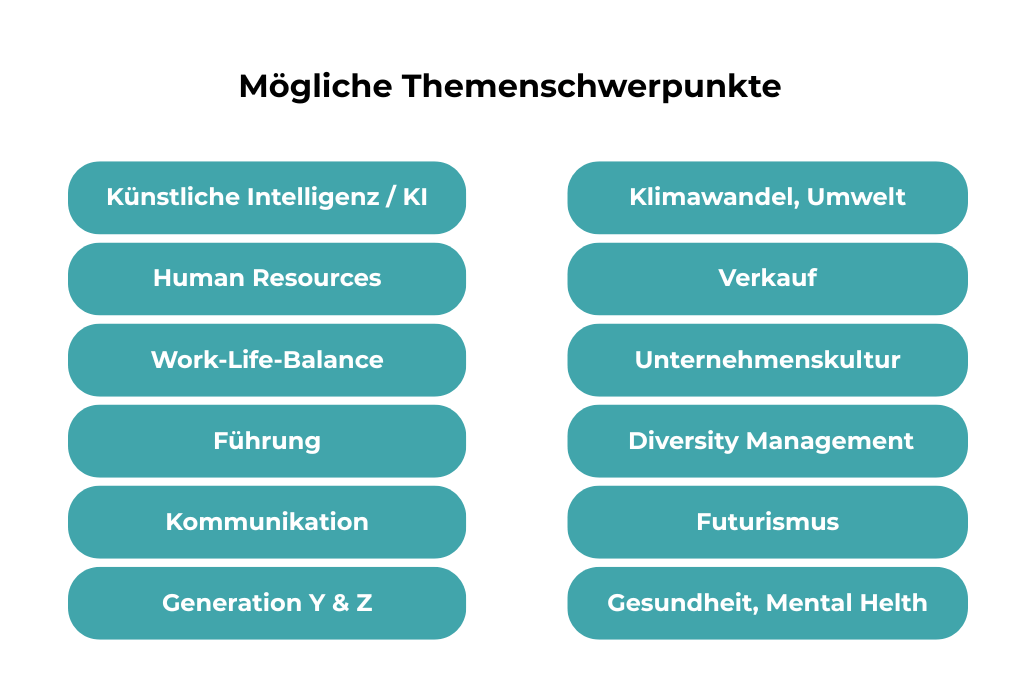 Mögliche Themenschwerpunkte

Künstliche Intelligenz / KI

Human Resources

Work-Life-Balance

Führung

Kommunikation

Generation Y & Z

Klimawandel, Umwelt

Verkauf

Unternehmenskultur

Diversity Management

Futurismus

Gesundheit, Mental Helth